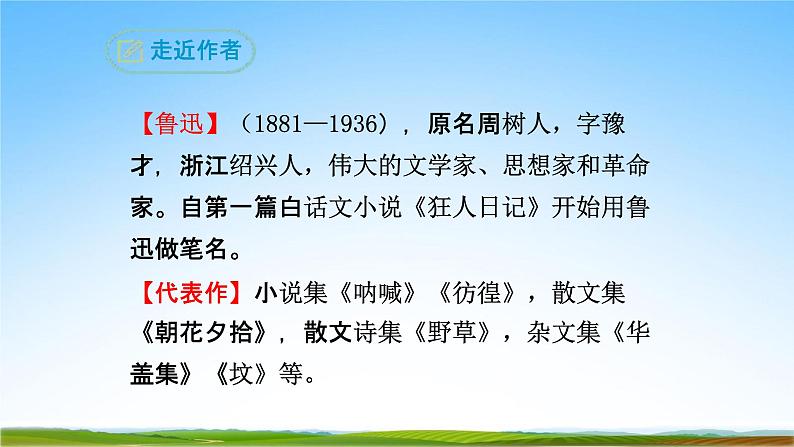 走近作者

【鲁迅】（1881—1936），原名周树人，字豫才，浙江绍兴人，伟大的文学家、思想家和革命家。自第一篇白话文小说《狂人日记》开始用鲁迅做笔名。

【代表作】小说集《呐喊》《彷徨》，散文集《朝花夕拾》，散文诗集《野草》，杂文集《华盖集》《坟》等。